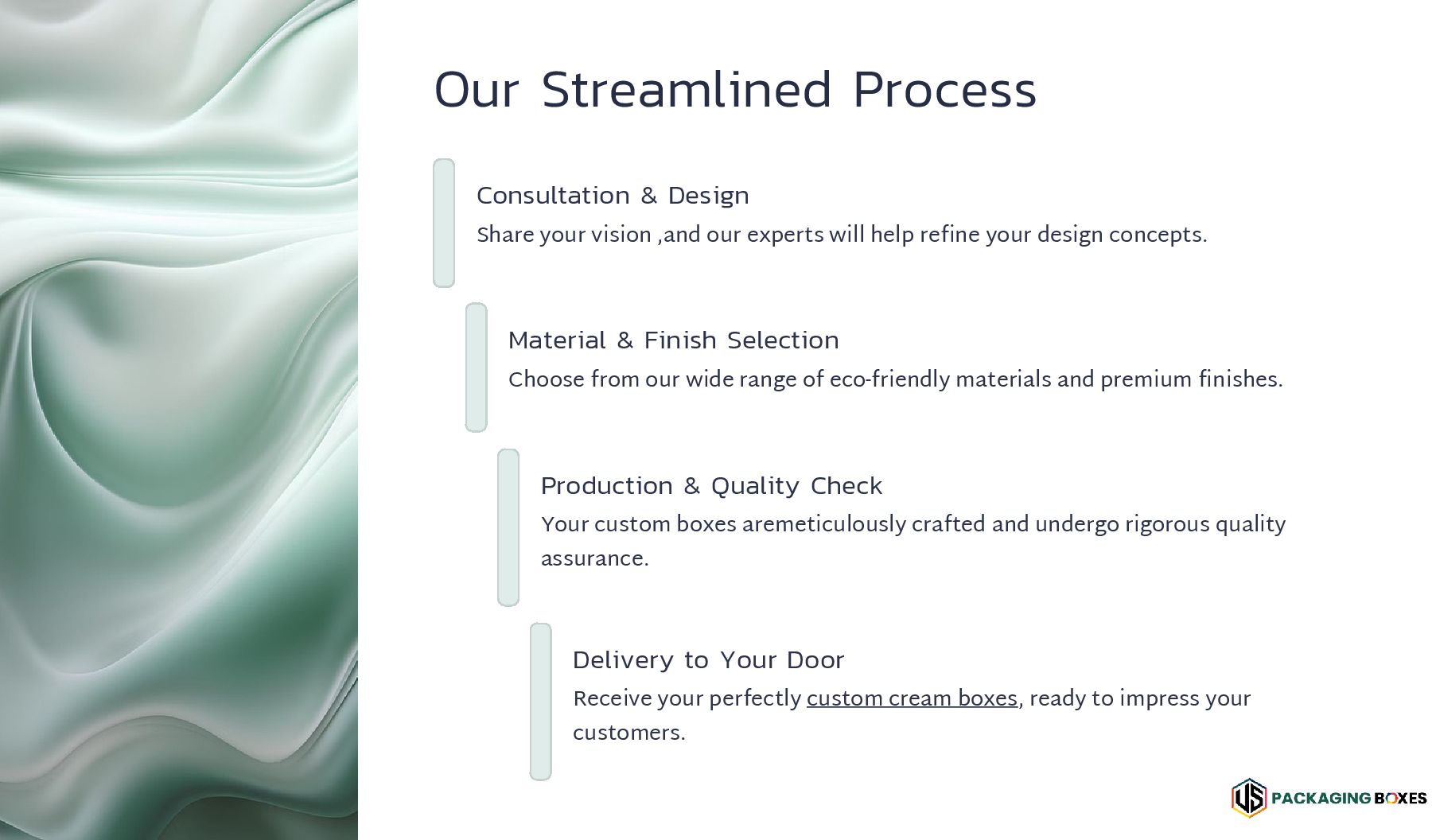 Our Streamlined Process

Consultation & Design

Share your vision ,and our experts will help refine your design concepts.

Material & Finish Selection

Choose from our wide range of eco-friendly materials and premium finishes.

Production & Quality Check

Your custom boxes aremeticulously crafted and undergo rigorous quality assurance.

Delivery to Your Door

Receive your perfectly custom cream boxes, ready to impress your customers.

US PACKAGING BOXES